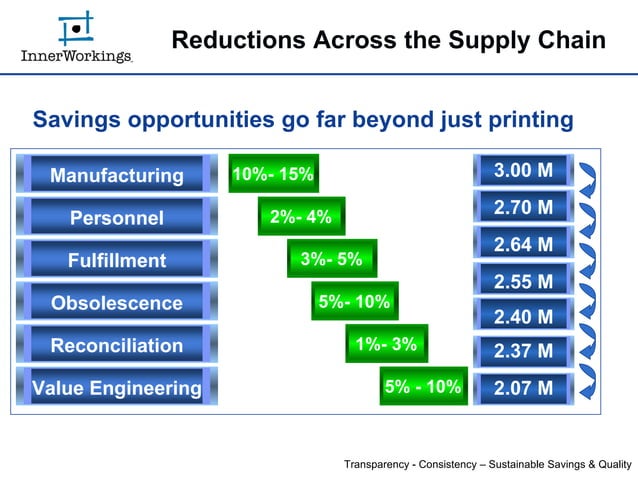 InnerWorkings

Reductions Across the Supply Chain

Savings opportunities go far beyond just printing

Manufacturing
Personnel
Fulfillment
Obsolescence
Reconciliation
Value Engineering

10%- 15%
2%- 4%
3%- 5%
5%- 10%
1%- 3%
5% - 10%

3.00 M
2.70 M
2.64 M
2.55 M
2.40 M
2.37 M
2.07 M

Transparency - Consistency – Sustainable Savings & Quality